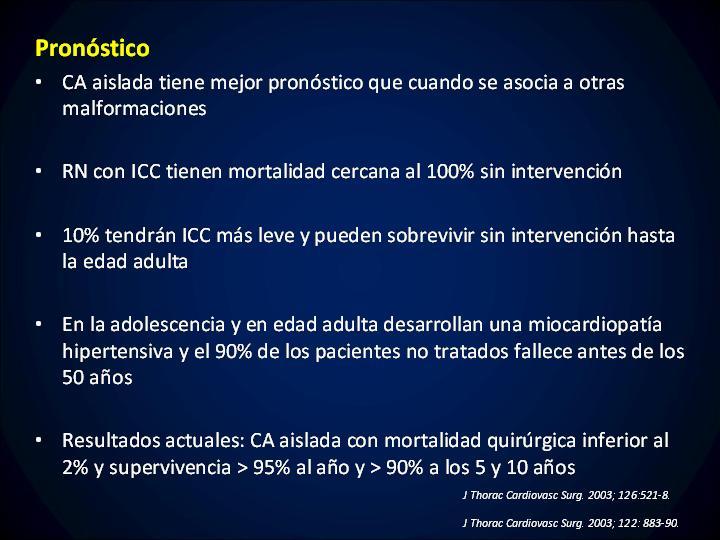 Pronóstico

• CA aislada tiene mejor pronóstico que cuando se asocia a otras malformaciones

• RN con ICC tienen mortalidad cercana al 100% sin intervención

• 10% tendrán ICC más leve y pueden sobrevivir sin intervención hasta la edad adulta

• En la adolescencia y en edad adulta desarrollan una miocardiopatía hipertensiva y el 90% de los pacientes no tratados fallece antes de los 50 años

• Resultados actuales: CA aislada con mortalidad quirúrgica inferior al 2% y supervivencia > 95% al año y > 90% a los 5 y 10 años

J Thorac Cardiovasc Surg. 2003; 126:521-8.

J Thorac Cardiovasc Surg. 2003; 122: 883-90.